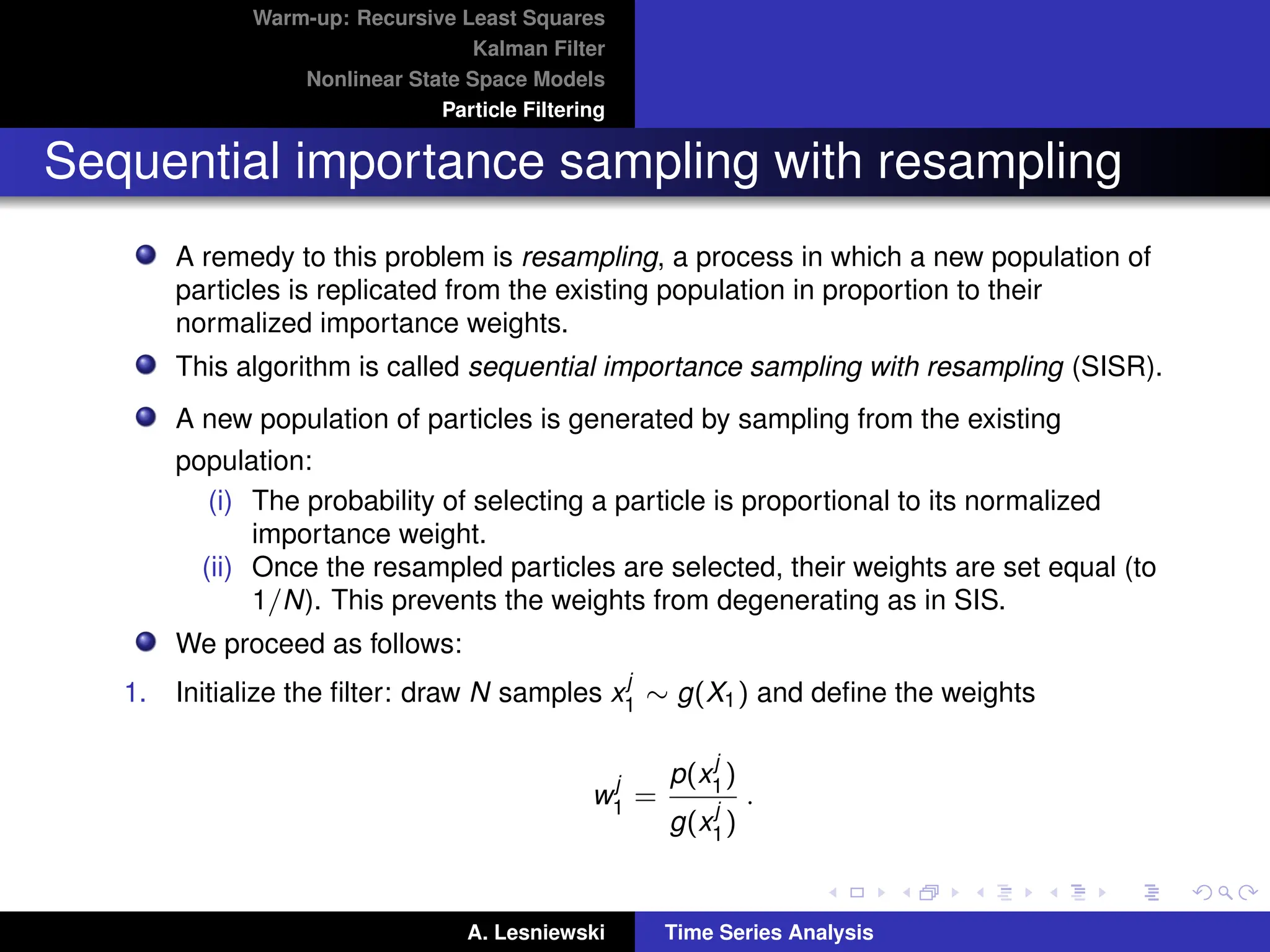 Warm-up: Recursive Least Squares
Kalman Filter
Nonlinear State Space Models
Particle Filtering

Sequential importance sampling with resampling

A remedy to this problem is resampling, a process in which a new population of particles is replicated from the existing population in proportion to their normalized importance weights.

This algorithm is called sequential importance sampling with resampling (SISR).

A new population of particles is generated by sampling from the existing population:

(i) The probability of selecting a particle is proportional to its normalized importance weight.

(ii) Once the resampled particles are selected, their weights are set equal (to $1/N$). This prevents the weights from degenerating as in SIS.

We proceed as follows:

1. Initialize the filter: draw $N$ samples $x_1^j \sim g(X_1)$ and define the weights

$$w_1^j = \frac{p(x_1^j)}{g(x_1^j)}.$$

A. Lesniewski
Time Series Analysis